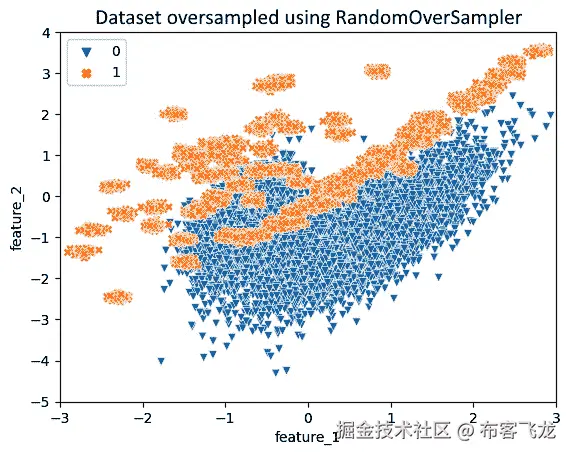 Dataset oversampled using RandomOverSampler

0
1

feature_2

4
3
2
1
0
−1
−2
−3
−4
−5

−3
−2
−1
0
1
2
3

feature_1

掘金技术社区 @ 布客飞龙